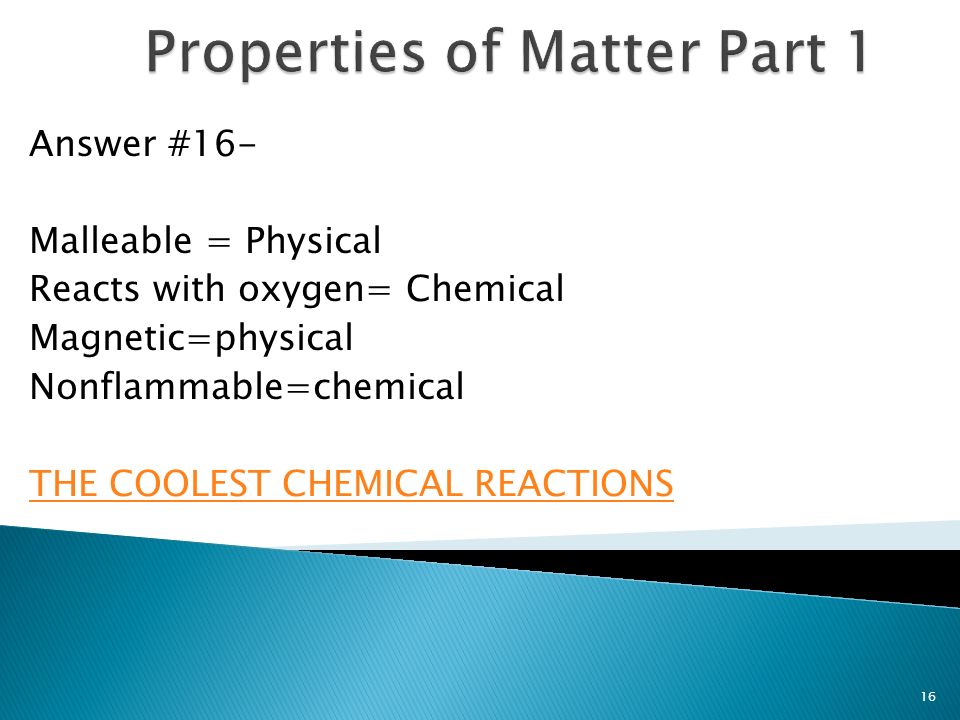 Properties of Matter Part 1

Answer #16-

Malleable = Physical
Reacts with oxygen= Chemical
Magnetic=physical
Nonflammable=chemical

THE COOLEST CHEMICAL REACTIONS

16